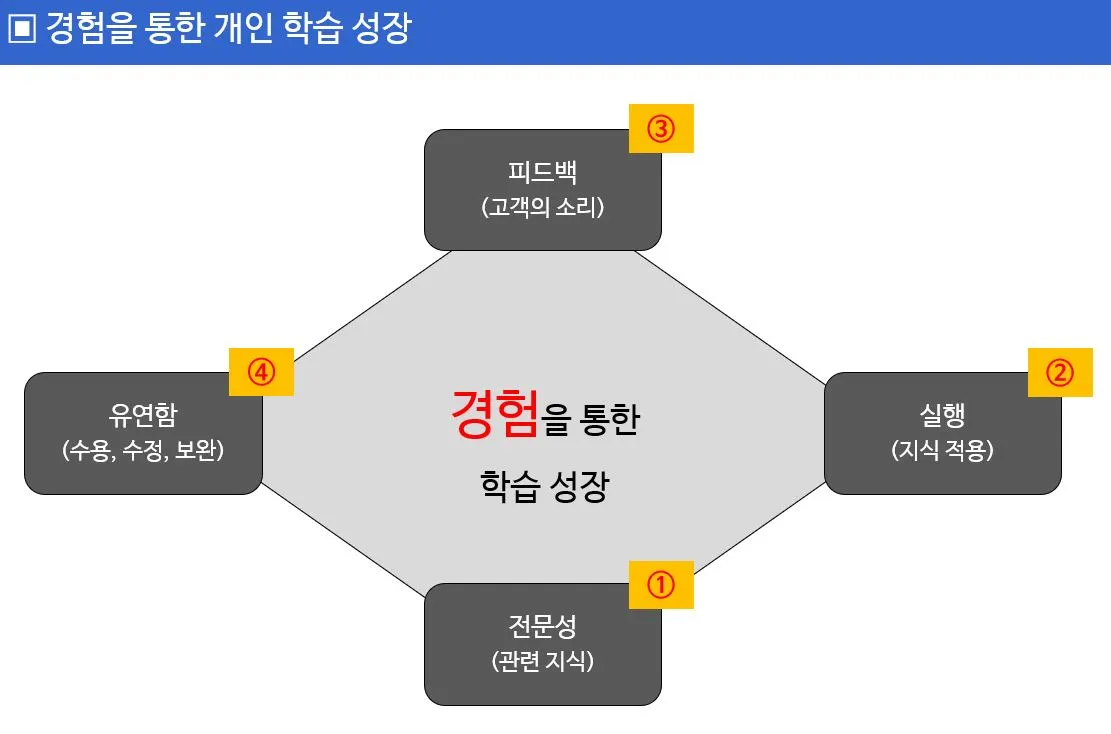 ▣ 경험을 통한 개인 학습 성장

③
피드백
(고객의 소리)

④
유연함
(수용, 수정, 보완)

경험을 통한
학습 성장

②
실행
(지식 적용)

①
전문성
(관련 지식)